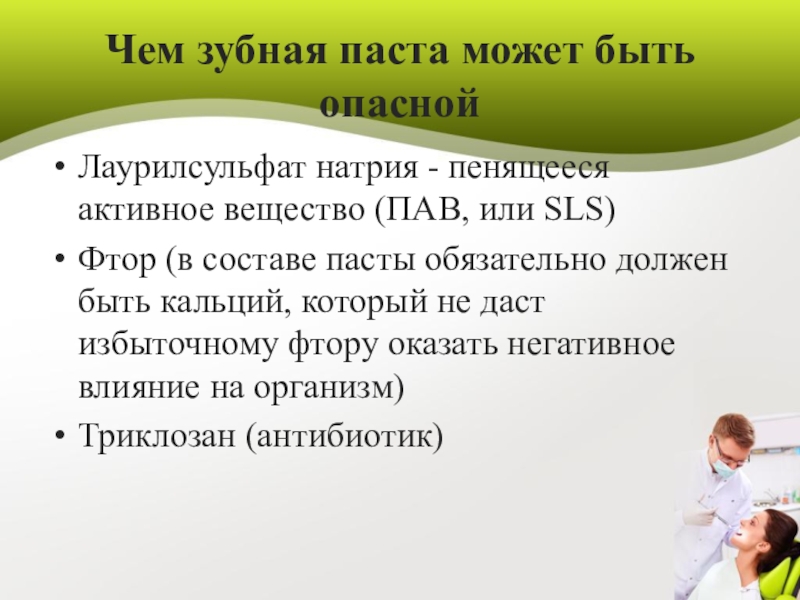 Чем зубная паста может быть опасной

• Лаурилсульфат натрия - пенящееся активное вещество (ПАВ, или SLS)
• Фтор (в составе пасты обязательно должен быть кальций, который не даст избыточному фтору оказать негативное влияние на организм)
• Триклозан (антибиотик)